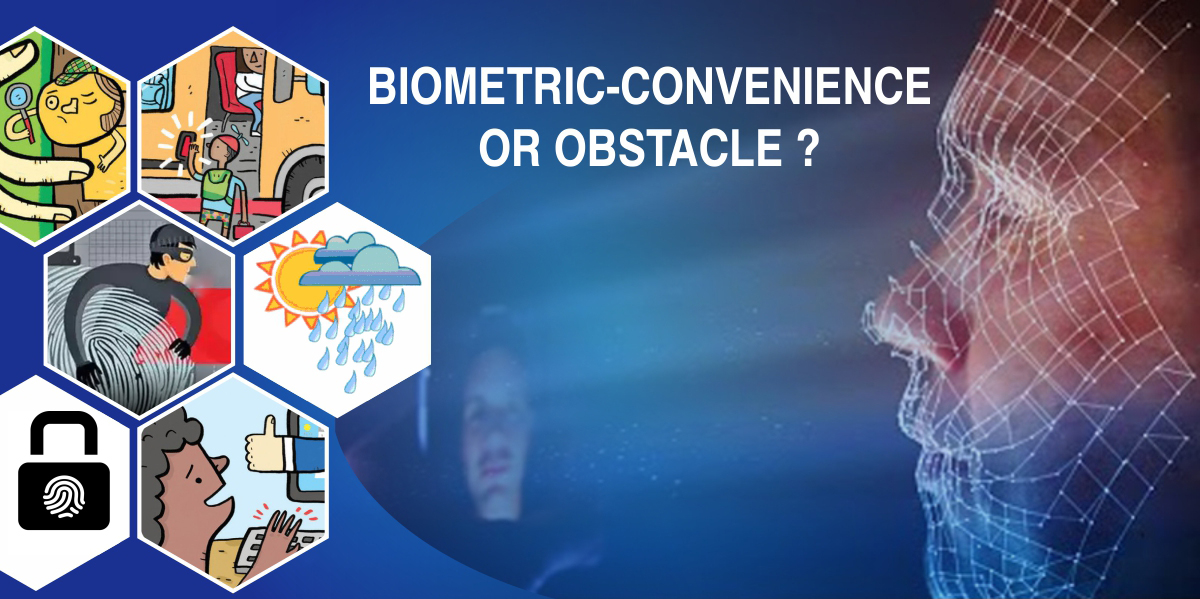 BIOMETRIC-CONVENIENCE OR OBSTACLE ?